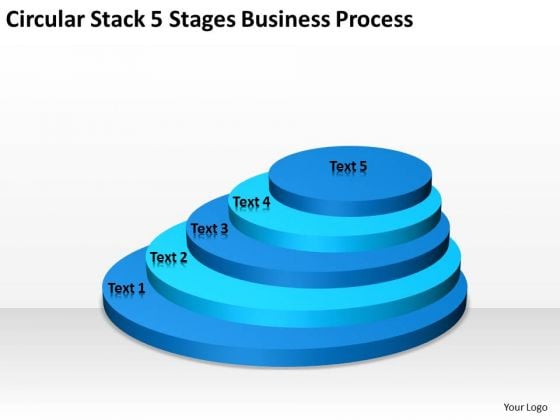 Circular Stack 5 Stages Business Process

Text 5

Text 4

Text 3

Text 2

Text 1

Your Logo